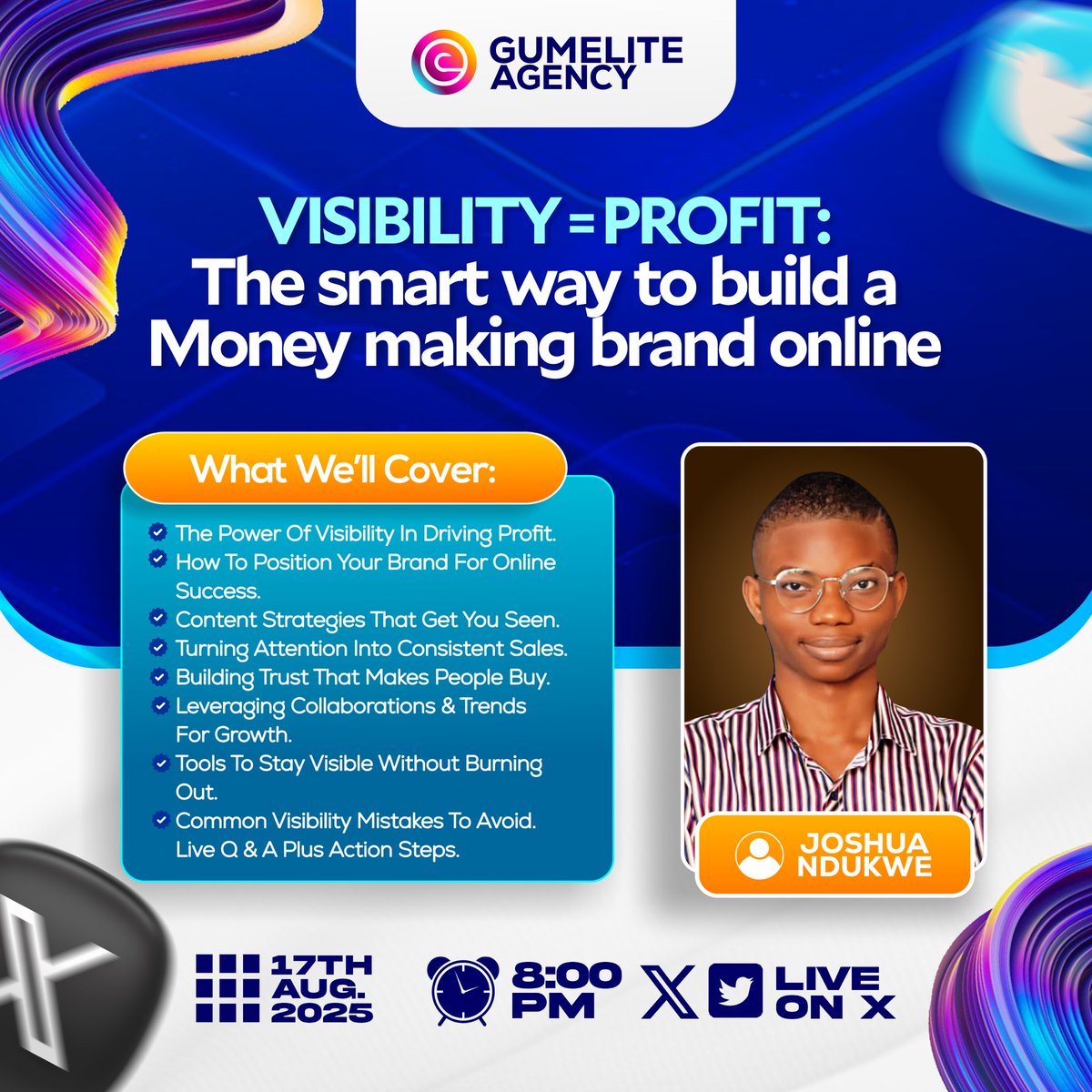 GUMELITE AGENCY

VISIBILITY = PROFIT:
The smart way to build a Money making brand online

What We'll Cover:

The Power Of Visibility In Driving Profit.
How To Position Your Brand For Online Success.
Content Strategies That Get You Seen.
Turning Attention Into Consistent Sales.
Building Trust That Makes People Buy.
Leveraging Collaborations & Trends For Growth.
Tools To Stay Visible Without Burning Out.
Common Visibility Mistakes To Avoid.
Live Q & A Plus Action Steps.

JOSHUA NDUKWE

17TH AUG. 2025

8:00 PM

LIVE ON X